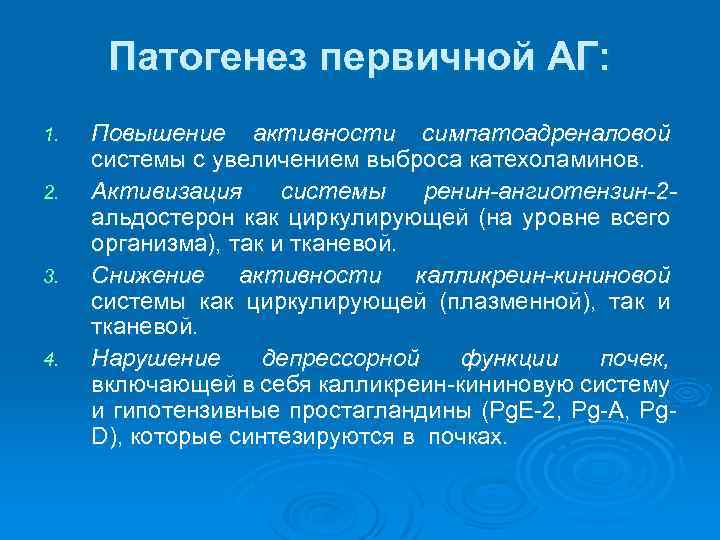 Патогенез первичной АГ:

1. Повышение активности симпатоадреналовой системы с увеличением выброса катехоламинов.
2. Активизация системы ренин-ангиотензин-2-альдостерон как циркулирующей (на уровне всего организма), так и тканевой.
3. Снижение активности калликреин-кининовой системы как циркулирующей (плазменной), так и тканевой.
4. Нарушение депрессорной функции почек, включающей в себя калликреин-кининовую систему и гипотензивные простагландины (PgE-2, Pg-A, Pg-D), которые синтезируются в почках.